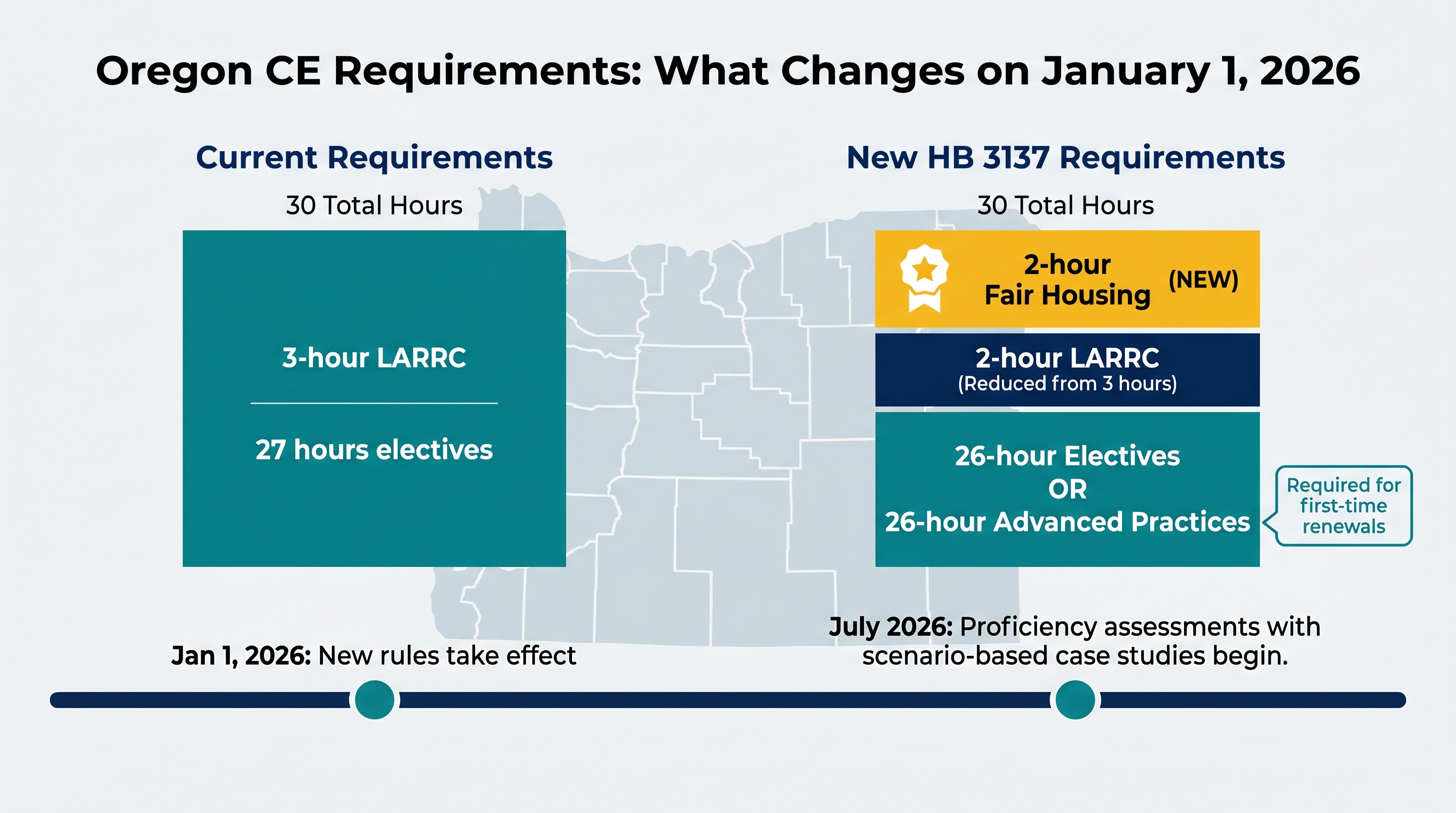 Oregon CE Requirements: What Changes on January 1, 2026

Current Requirements

30 Total Hours

3-hour LARRC

27 hours electives

New HB 3137 Requirements

30 Total Hours

2-hour Fair Housing (NEW)

2-hour LARRC
(Reduced from 3 hours)

26-hour Electives
OR
26-hour Advanced Practices

Required for first-time renewals

Jan 1, 2026: New rules take effect

July 2026: Proficiency assessments with scenario-based case studies begin.